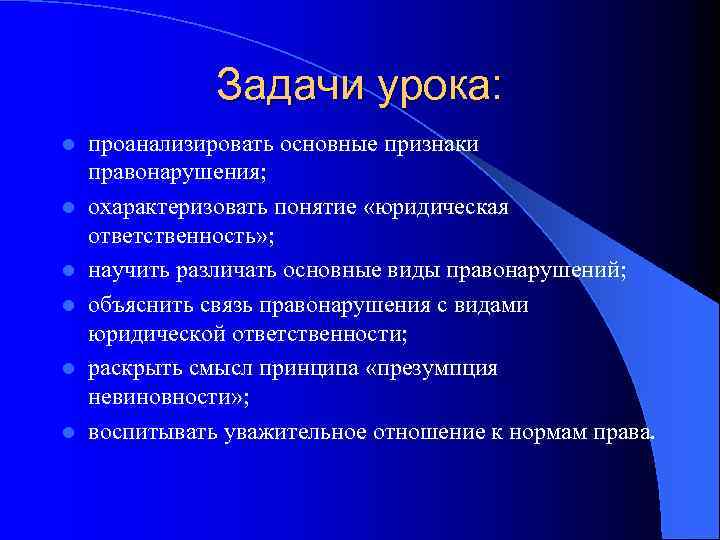 Задачи урока:

- проанализировать основные признаки правонарушения;
- охарактеризовать понятие «юридическая ответственность»;
- научить различать основные виды правонарушений;
- объяснить связь правонарушения с видами юридической ответственности;
- раскрыть смысл принципа «презумпция невиновности»;
- воспитывать уважительное отношение к нормам права.